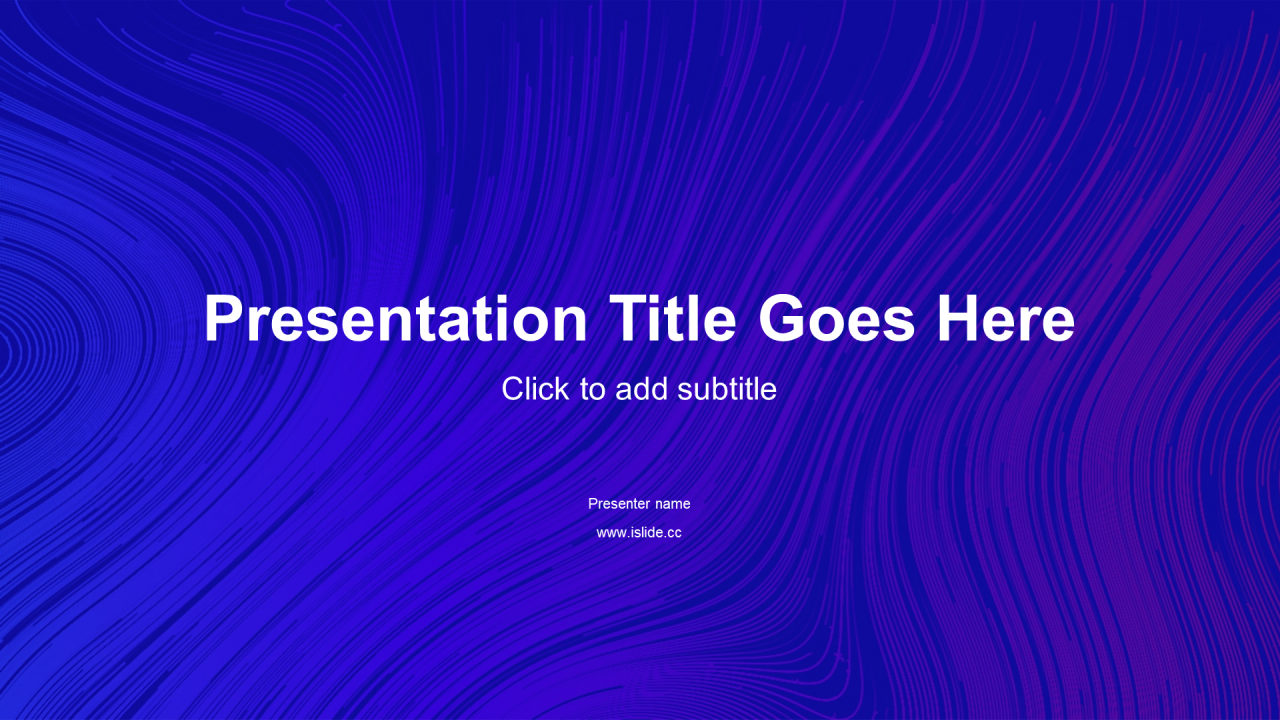 Presentation Title Goes Here

Click to add subtitle

Presenter name

www.islide.cc